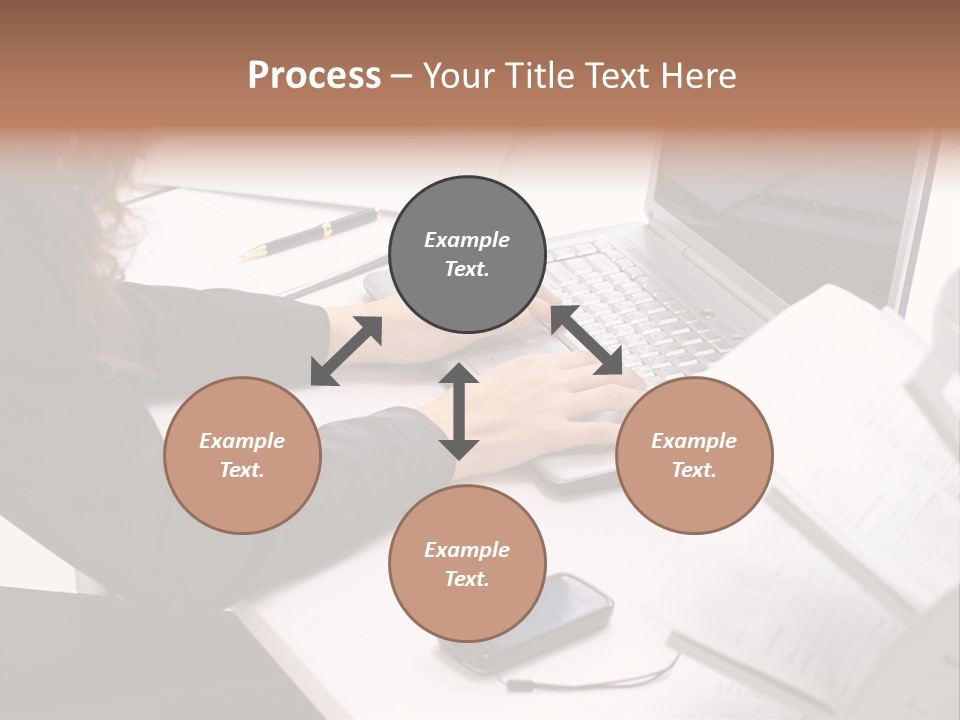 Process – Your Title Text Here

Example Text.

Example Text.

Example Text.

Example Text.